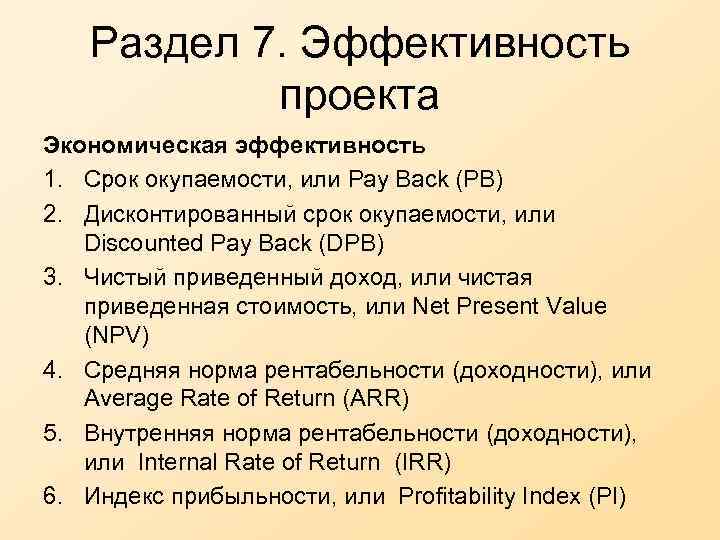 Раздел 7. Эффективность проекта

Экономическая эффективность

1. Срок окупаемости, или Pay Back (PB)
2. Дисконтированный срок окупаемости, или Discounted Pay Back (DPB)
3. Чистый приведенный доход, или чистая приведенная стоимость, или Net Present Value (NPV)
4. Средняя норма рентабельности (доходности), или Average Rate of Return (ARR)
5. Внутренняя норма рентабельности (доходности), или Internal Rate of Return (IRR)
6. Индекс прибыльности, или Profitability Index (PI)